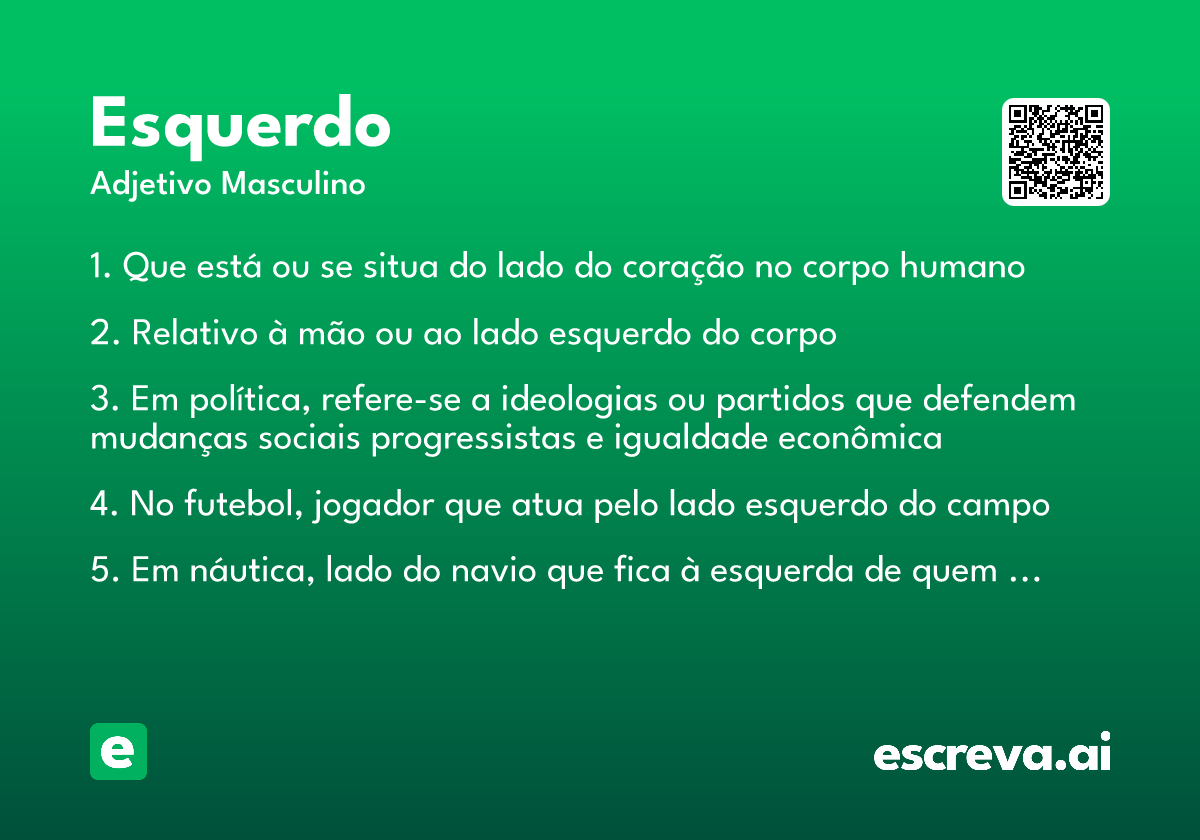 Esquerdo
Adjetivo Masculino

1. Que está ou se situa do lado do coração no corpo humano

2. Relativo à mão ou ao lado esquerdo do corpo

3. Em política, refere-se a ideologias ou partidos que defendem mudanças sociais progressistas e igualdade econômica

4. No futebol, jogador que atua pelo lado esquerdo do campo

5. Em náutica, lado do navio que fica à esquerda de quem ...

e

escreva.ai